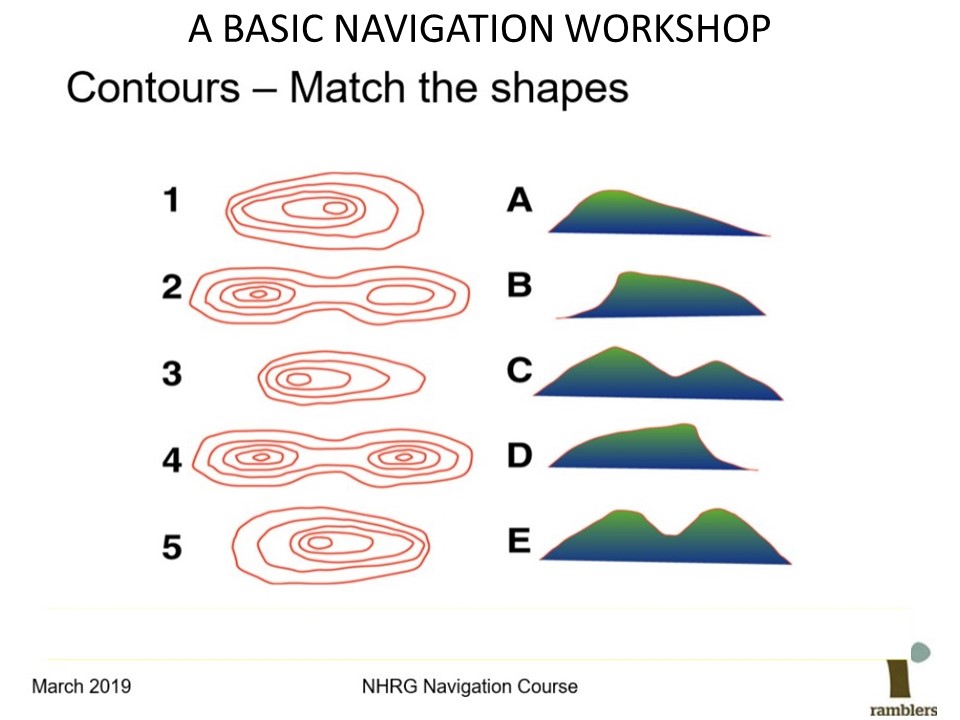 A BASIC NAVIGATION WORKSHOP

Contours – Match the shapes

1

2

3

4

5

A

B

C

D

E

March 2019

NHRG Navigation Course

ramblers